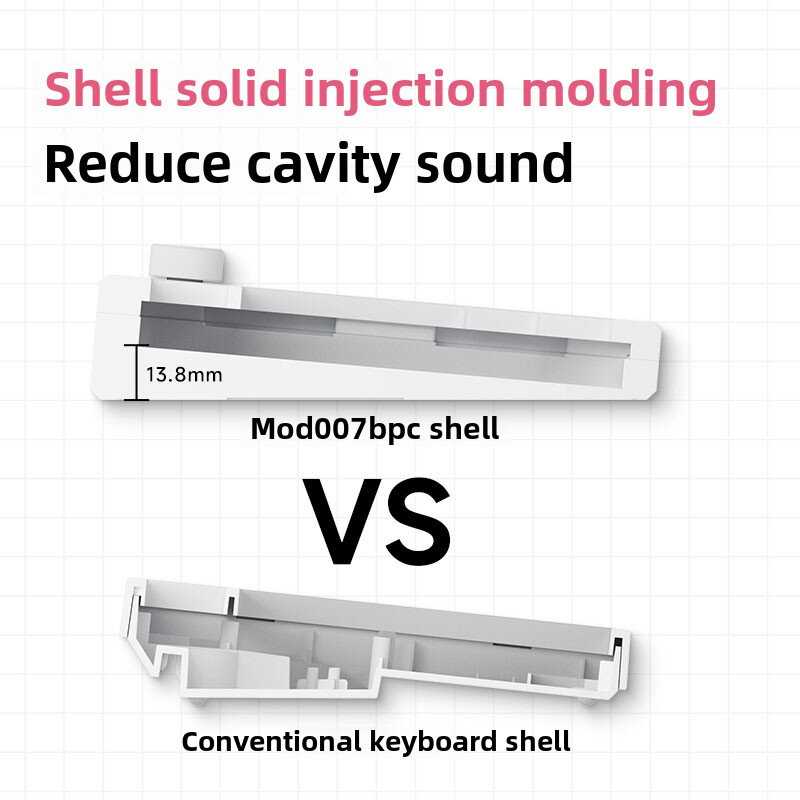 Shell solid injection molding
Reduce cavity sound

13.8mm

Mod007bpc shell

VS

Conventional keyboard shell